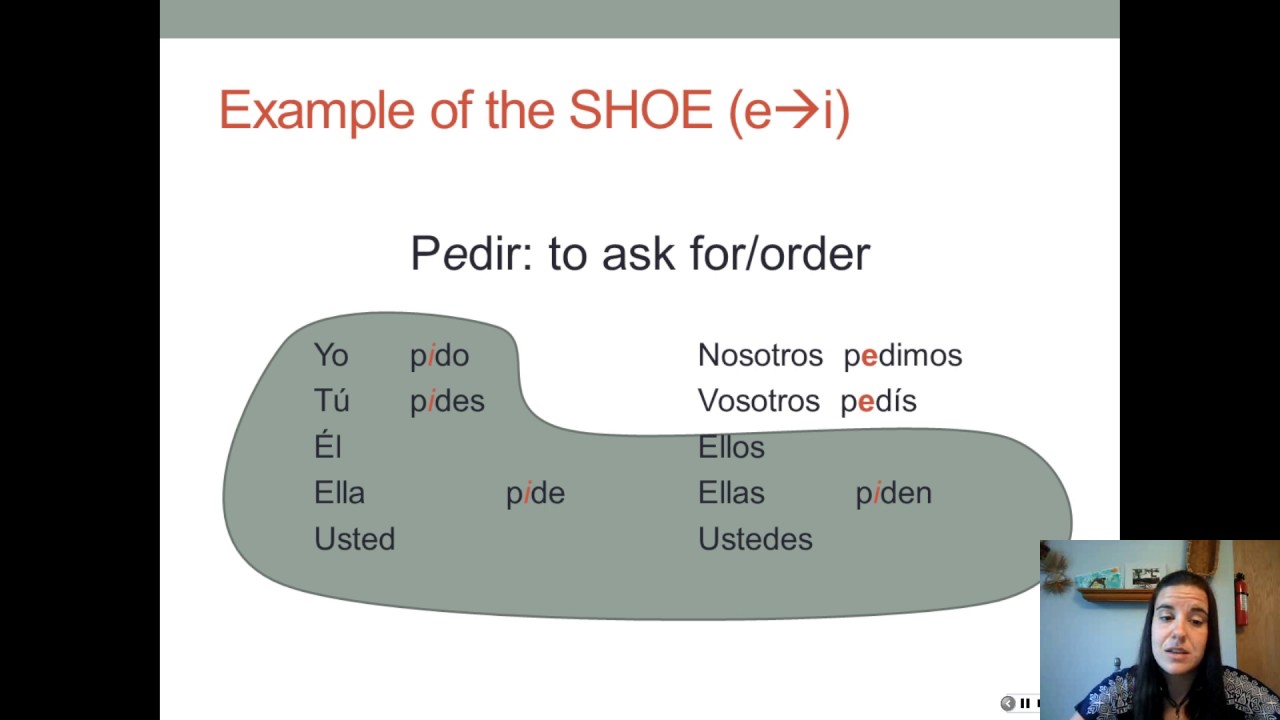 Example of the SHOE (e→i)

Pedir: to ask for/order

Yo pido
Tú pides
Él
Ella pide
Usted

Nosotros pedimos
Vosotros pedís
Ellos
Ellas piden
Ustedes